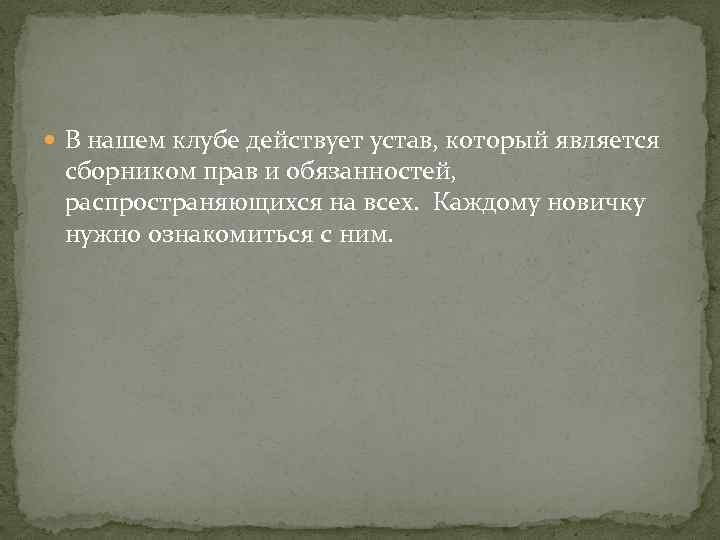 В нашем клубе действует устав, который является сборником прав и обязанностей, распространяющихся на всех. Каждому новичку нужно ознакомиться с ним.